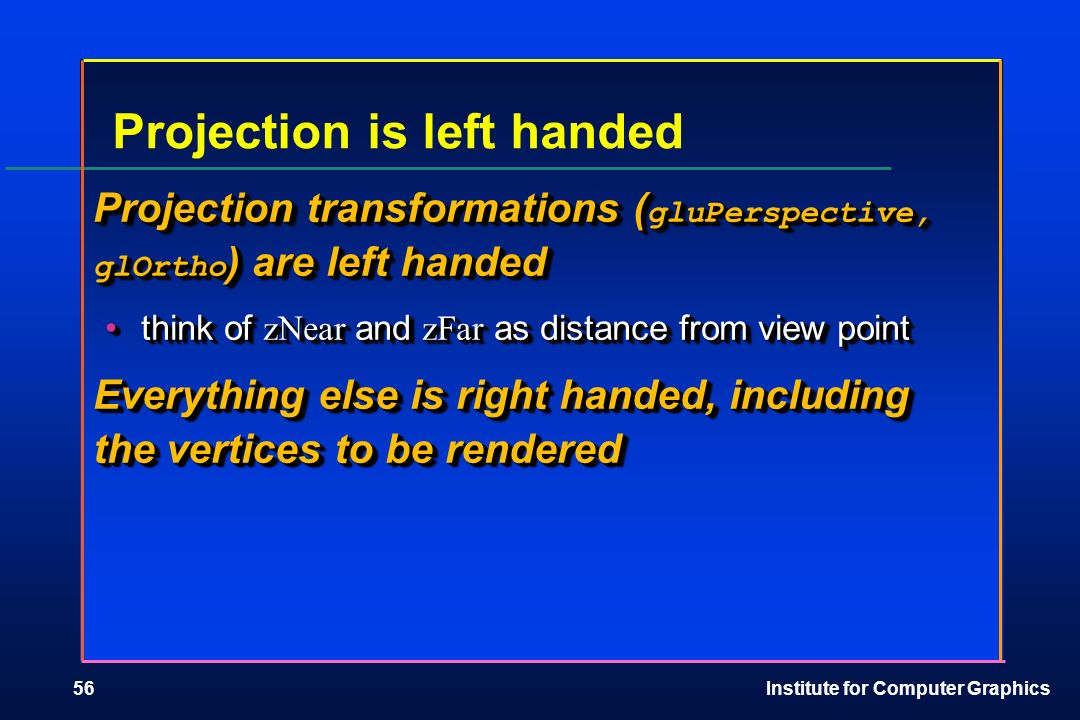 Projection is left handed

Projection transformations (gluPerspective, glOrtho) are left handed

• think of zNear and zFar as distance from view point

Everything else is right handed, including the vertices to be rendered

56

Institute for Computer Graphics